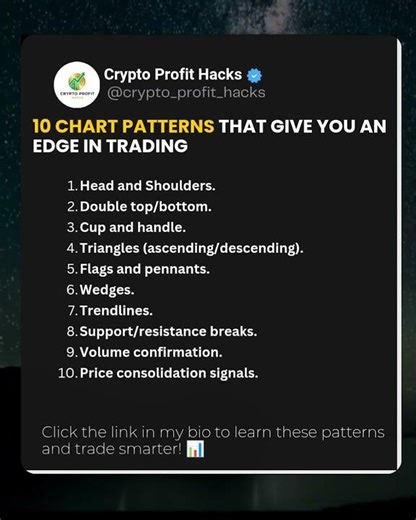 CRYPTO PROFIT HACKS

Crypto Profit Hacks
@crypto_profit_hacks

10 CHART PATTERNS THAT GIVE YOU AN EDGE IN TRADING

1. Head and Shoulders.
2. Double top/bottom.
3. Cup and handle.
4. Triangles (ascending/descending).
5. Flags and pennants.
6. Wedges.
7. Trendlines.
8. Support/resistance breaks.
9. Volume confirmation.
10. Price consolidation signals.

Click the link in my bio to learn these patterns and trade smarter! 📊